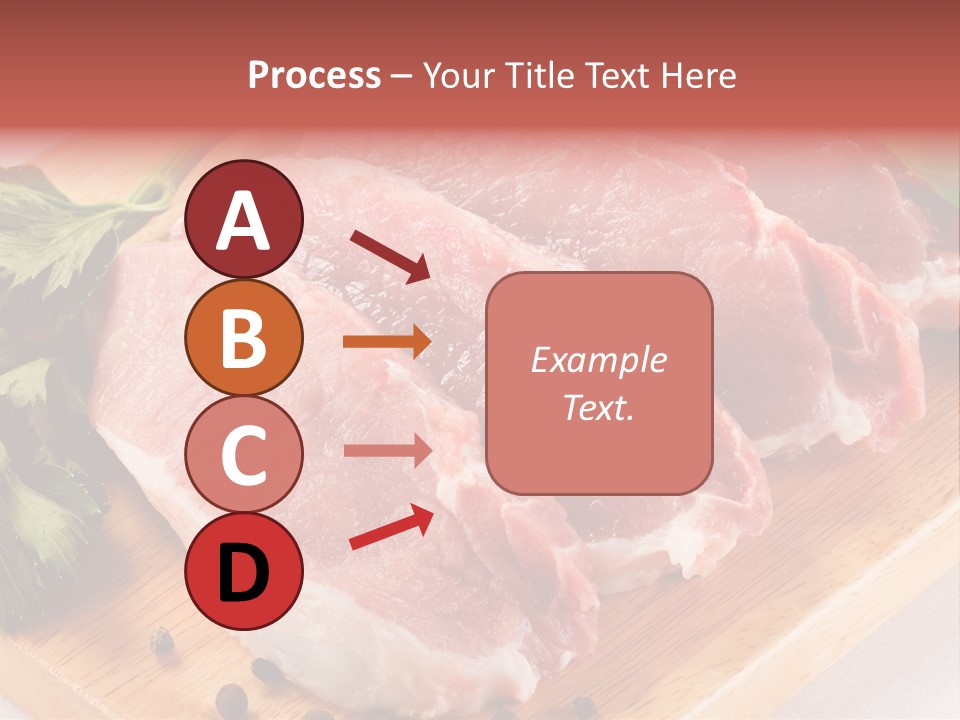 Process – Your Title Text Here

A

B

C

D

Example Text.